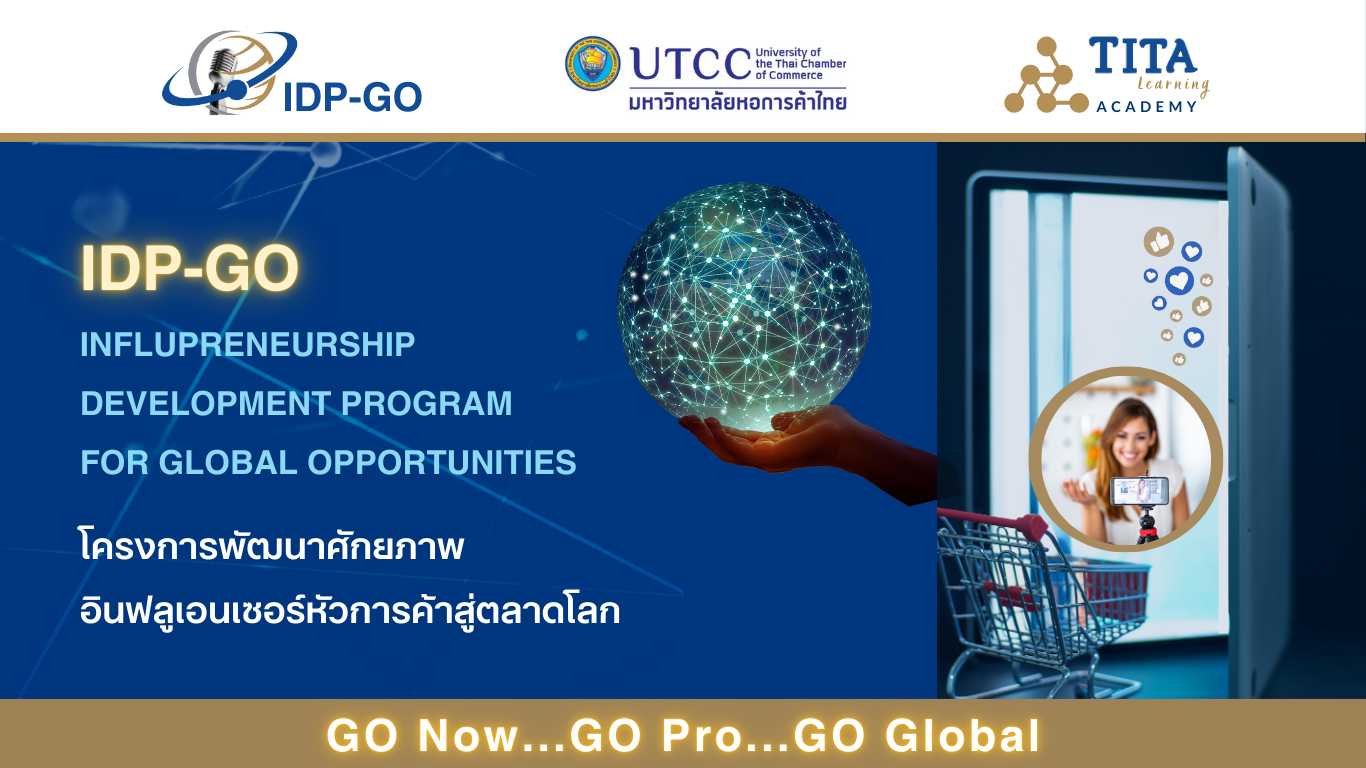 IDP-GO

UTCC University of the Thai Chamber of Commerce
มหาวิทยาลัยหอการค้าไทย

TITA Learning ACADEMY

IDP-GO

INFLUPRENEURSHIP DEVELOPMENT PROGRAM FOR GLOBAL OPPORTUNITIES

โครงการพัฒนาศักยภาพ
อินฟลูเอนเซอร์หัวการค้าสู่ตลาดโลก

GO Now...GO Pro...GO Global